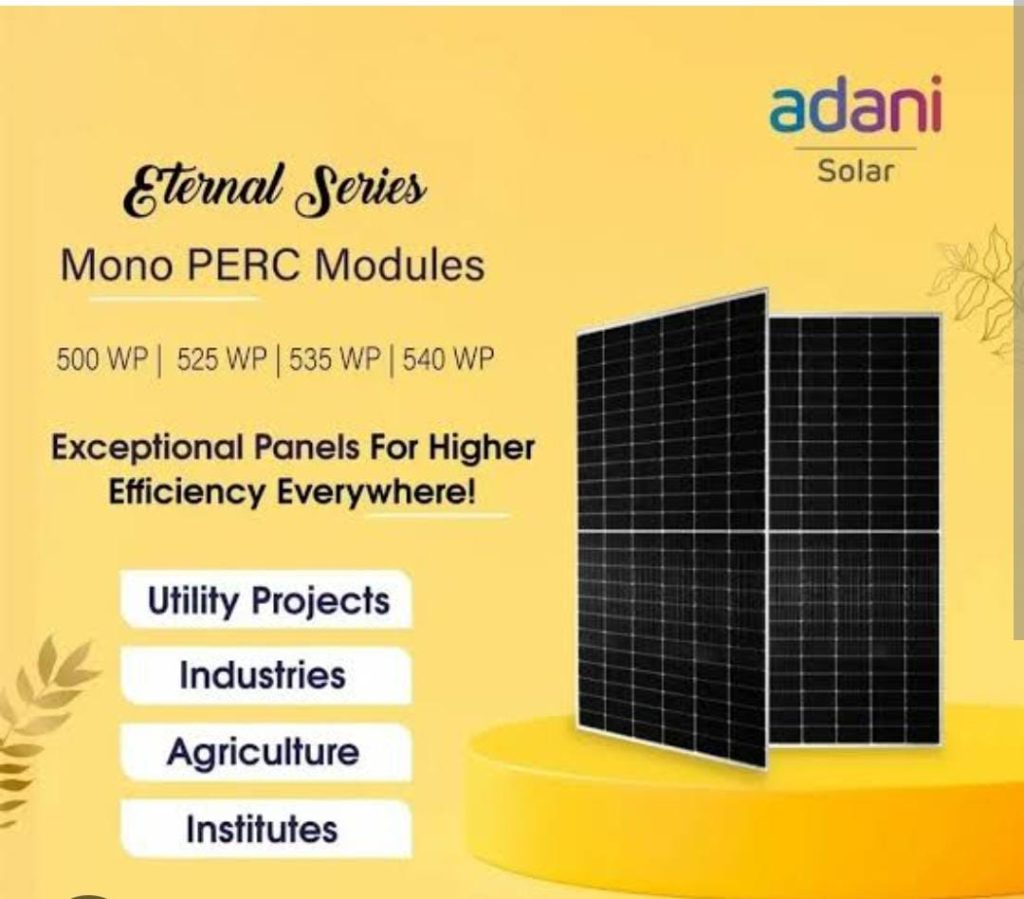 adani
Solar

Eternal Series
Mono PERC Modules

500 WP | 525 WP | 535 WP | 540 WP

Exceptional Panels For Higher Efficiency Everywhere!

Utility Projects

Industries

Agriculture

Institutes